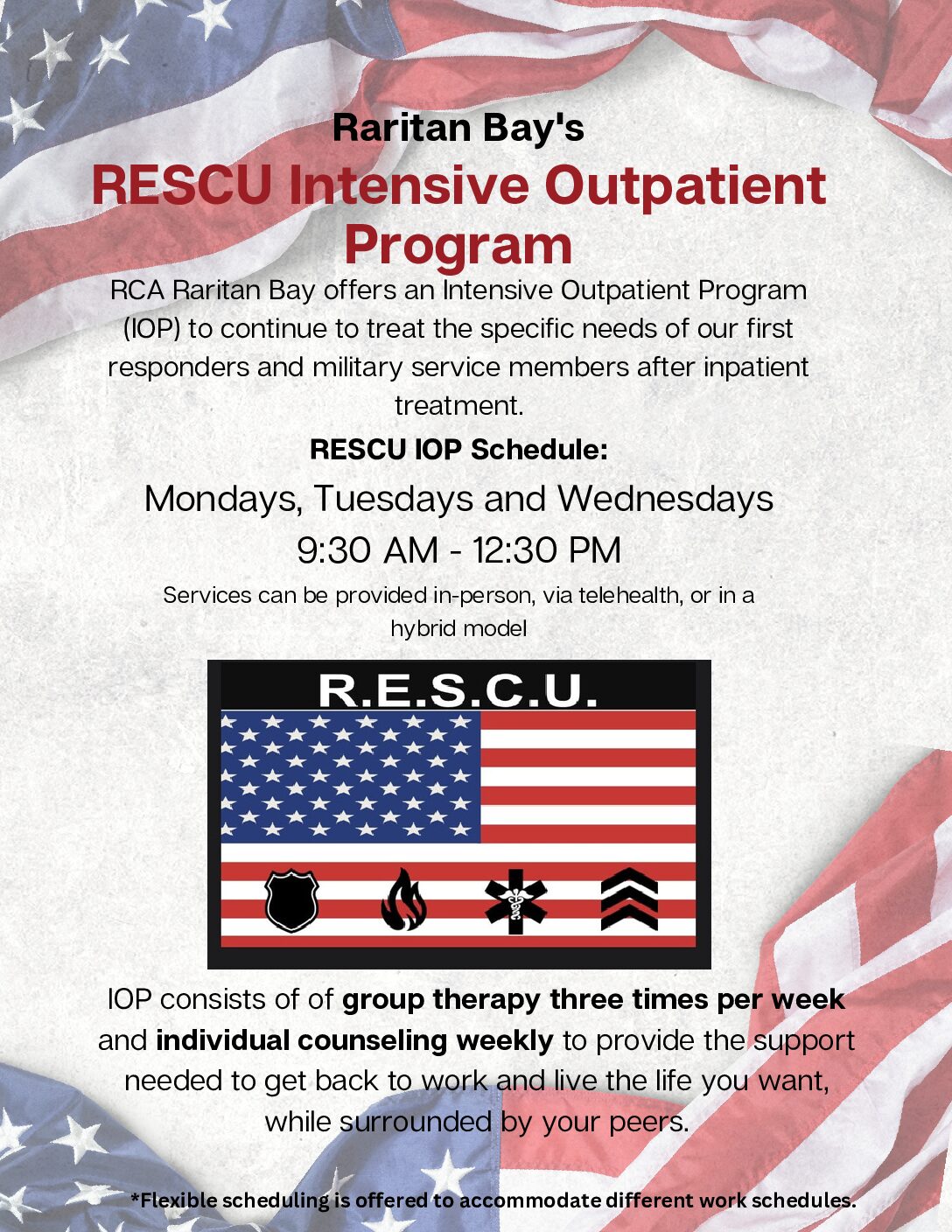 Raritan Bay's

RESCU Intensive Outpatient Program

RCA Raritan Bay offers an Intensive Outpatient Program (IOP) to continue to treat the specific needs of our first responders and military service members after inpatient treatment.

RESCU IOP Schedule:

Mondays, Tuesdays and Wednesdays

9:30 AM - 12:30 PM

Services can be provided in-person, via telehealth, or in a hybrid model

R.E.S.C.U.

IOP consists of of group therapy three times per week and individual counseling weekly to provide the support needed to get back to work and live the life you want, while surrounded by your peers.

*Flexible scheduling is offered to accommodate different work schedules.